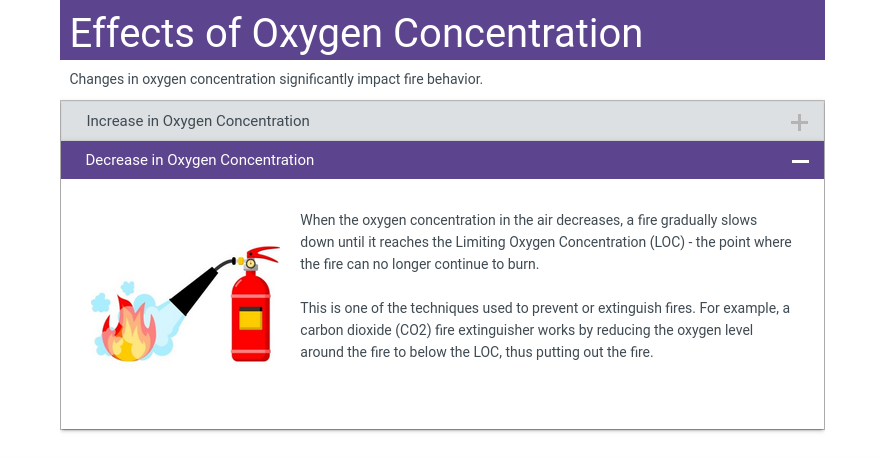 Effects of Oxygen Concentration

Changes in oxygen concentration significantly impact fire behavior.

Increase in Oxygen Concentration +

Decrease in Oxygen Concentration −

When the oxygen concentration in the air decreases, a fire gradually slows down until it reaches the Limiting Oxygen Concentration (LOC) - the point where the fire can no longer continue to burn.

This is one of the techniques used to prevent or extinguish fires. For example, a carbon dioxide (CO2) fire extinguisher works by reducing the oxygen level around the fire to below the LOC, thus putting out the fire.